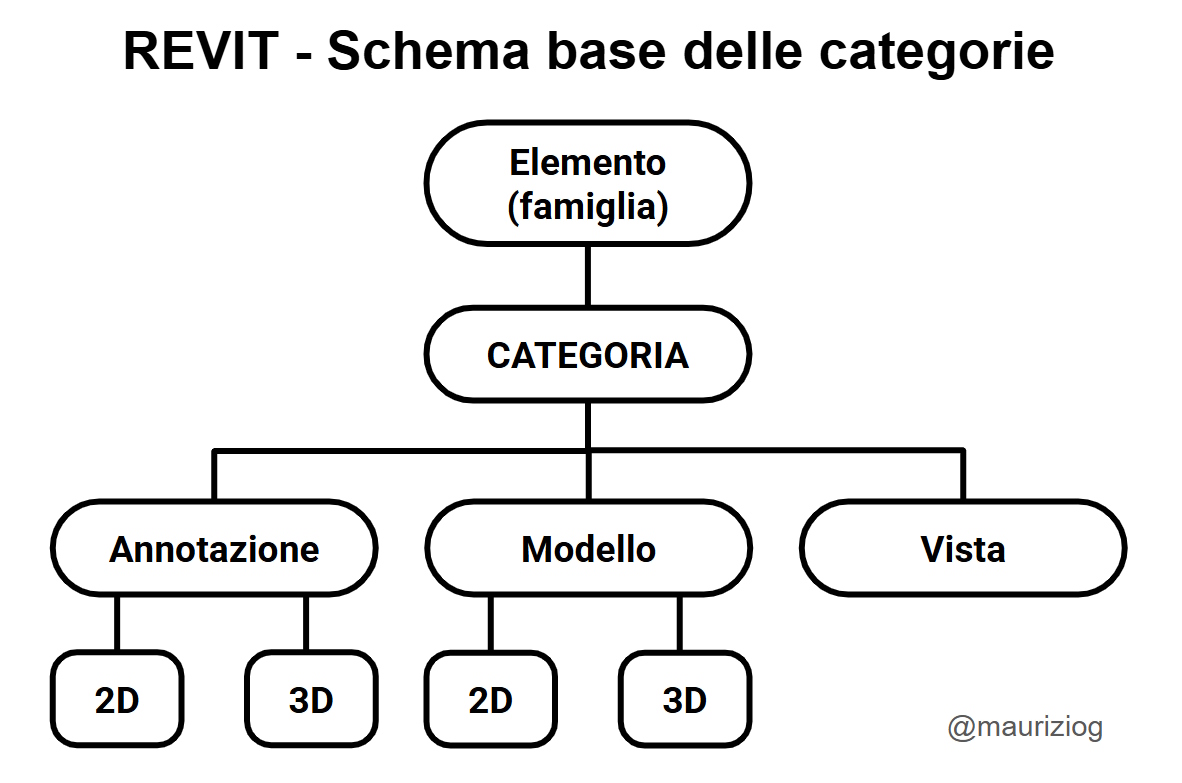 REVIT - Schema base delle categorie

Elemento (famiglia)

CATEGORIA

Annotazione

Modello

Vista

2D

3D

2D

3D

@mauriziog